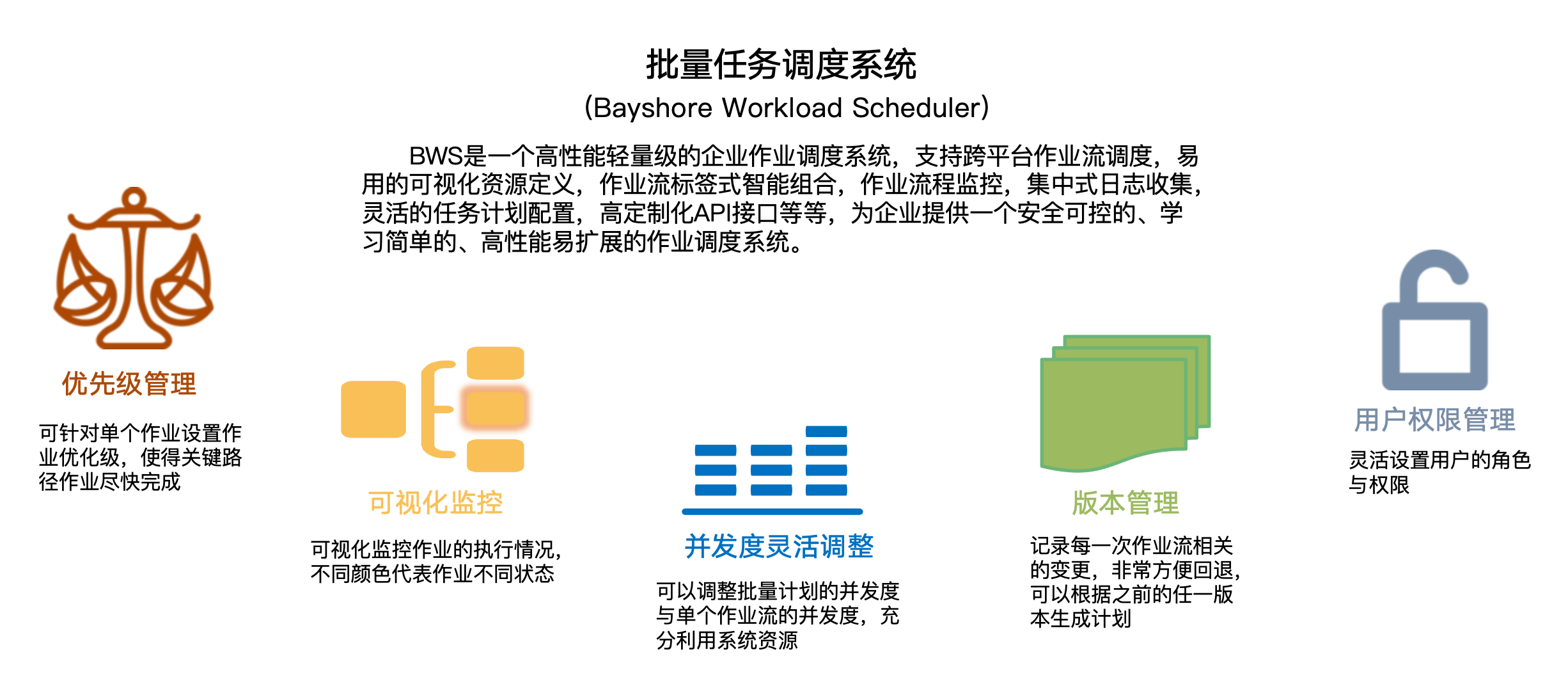 批量任务调度系统

(Bayshore Workload Scheduler)

BWS是一个高性能轻量级的企业作业调度系统，支持跨平台作业流调度，易用的可视化资源定义，作业流标签式智能组合，作业流程监控，集中式日志收集，灵活的任务计划配置，高定制化API接口等等，为企业提供一个安全可控的、学习简单的、高性能易扩展的作业调度系统。

优先级管理

可针对单个作业设置作业优化级，使得关键路径作业尽快完成

可视化监控

可视化监控作业的执行情况，不同颜色代表作业不同状态

并发度灵活调整

可以调整批量计划的并发度与单个作业流的并发度，充分利用系统资源

版本管理

记录每一次作业流相关的变更，非常方便回退，可以根据之前的任一版本生成计划

用户权限管理

灵活设置用户的角色与权限